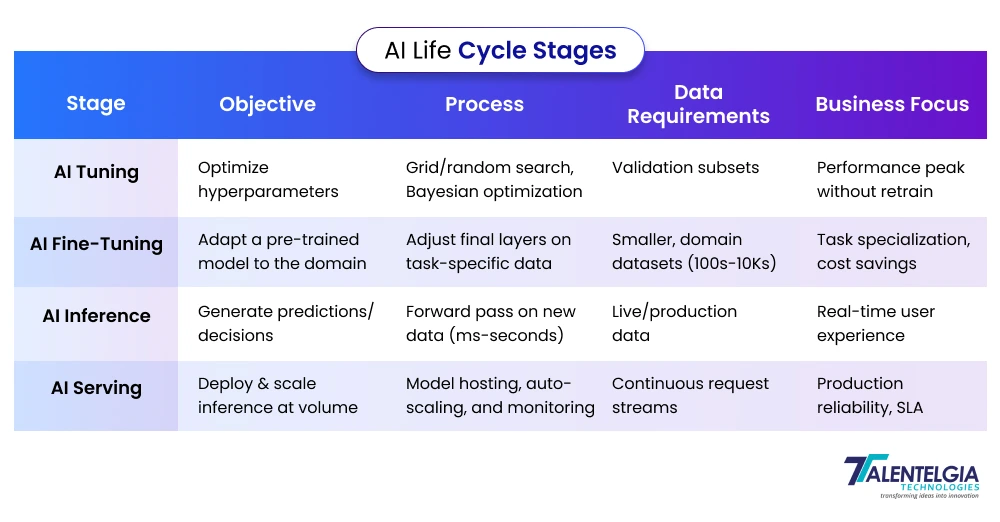 AI Life Cycle Stages

| Stage | Objective | Process | Data Requirements | Business Focus |
|---|---|---|---|---|
| AI Tuning | Optimize hyperparameters | Grid/random search, Bayesian optimization | Validation subsets | Performance peak without retrain |
| AI Fine-Tuning | Adapt a pre-trained model to the domain | Adjust final layers on task-specific data | Smaller, domain datasets (100s-10Ks) | Task specialization, cost savings |
| AI Inference | Generate predictions/ decisions | Forward pass on new data (ms-seconds) | Live/production data | Real-time user experience |
| AI Serving | Deploy & scale inference at volume | Model hosting, auto-scaling, and monitoring | Continuous request streams | Production reliability, SLA |

TALENTELGIA TECHNOLOGIES
transforming ideas into innovation